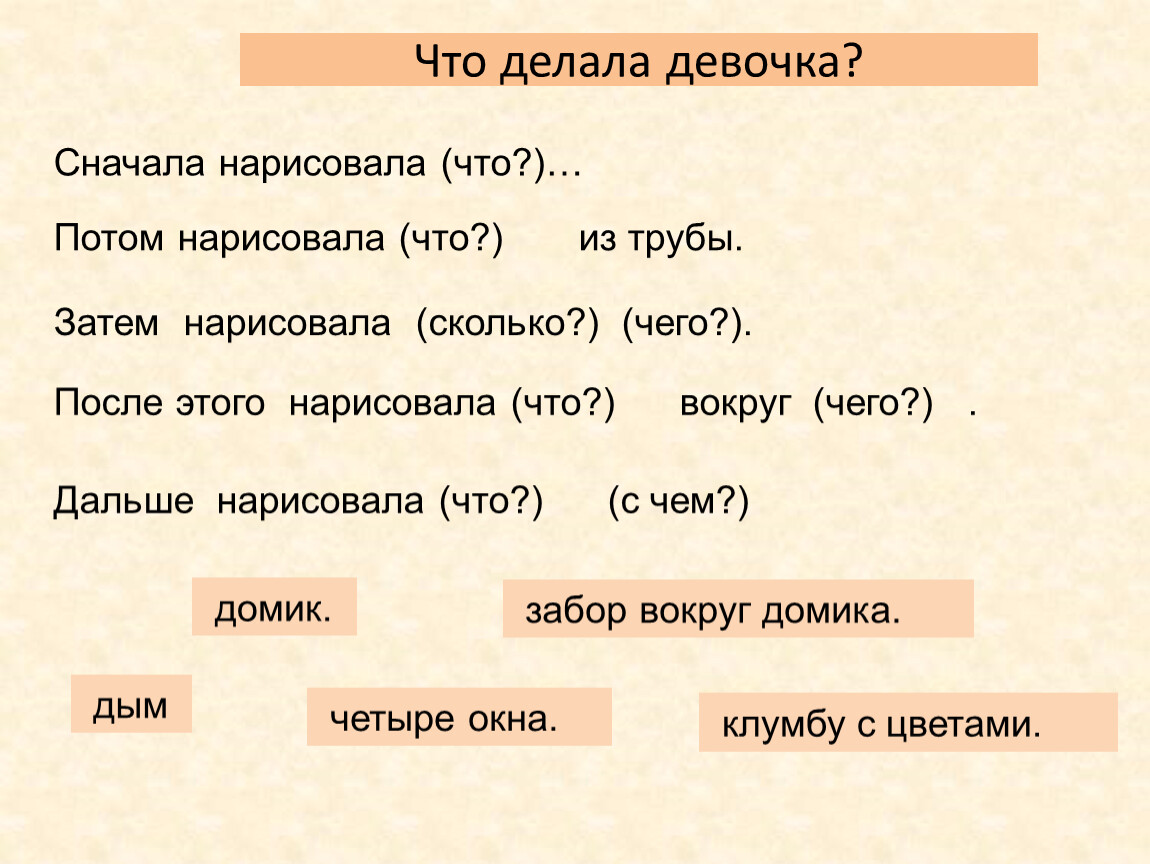 Что делала девочка?

Сначала нарисовала (что?)…

Потом нарисовала (что?) из трубы.

Затем нарисовала (сколько?) (чего?).

После этого нарисовала (что?) вокруг (чего?) .

Дальше нарисовала (что?) (с чем?)

домик.

забор вокруг домика.

дым

четыре окна.

клумбу с цветами.